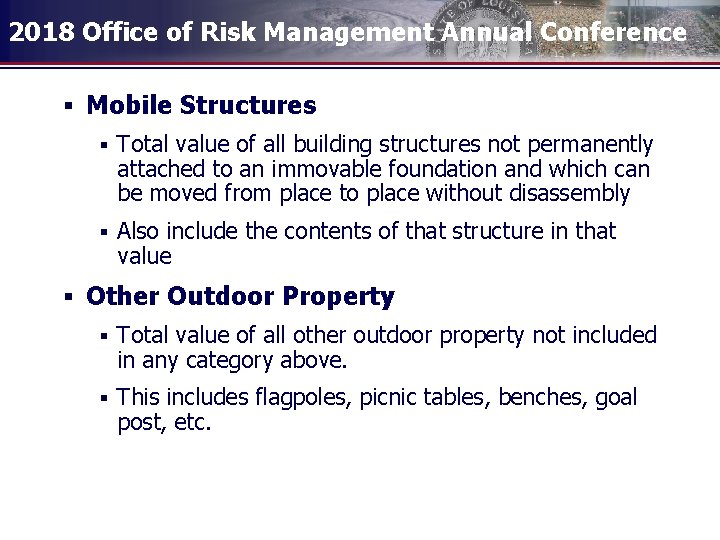 2018 Office of Risk Management Annual Conference

▪ Mobile Structures

▪ Total value of all building structures not permanently attached to an immovable foundation and which can be moved from place to place without disassembly

▪ Also include the contents of that structure in that value

▪ Other Outdoor Property

▪ Total value of all other outdoor property not included in any category above.

▪ This includes flagpoles, picnic tables, benches, goal post, etc.